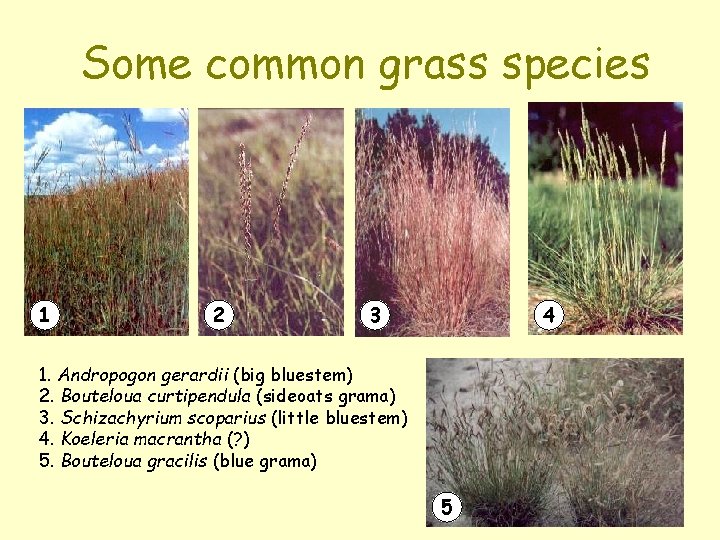 Some common grass species

1

2

3

4

1. Andropogon gerardii (big bluestem)
2. Bouteloua curtipendula (sideoats grama)
3. Schizachyrium scoparius (little bluestem)
4. Koeleria macrantha (?)
5. Bouteloua gracilis (blue grama)

5